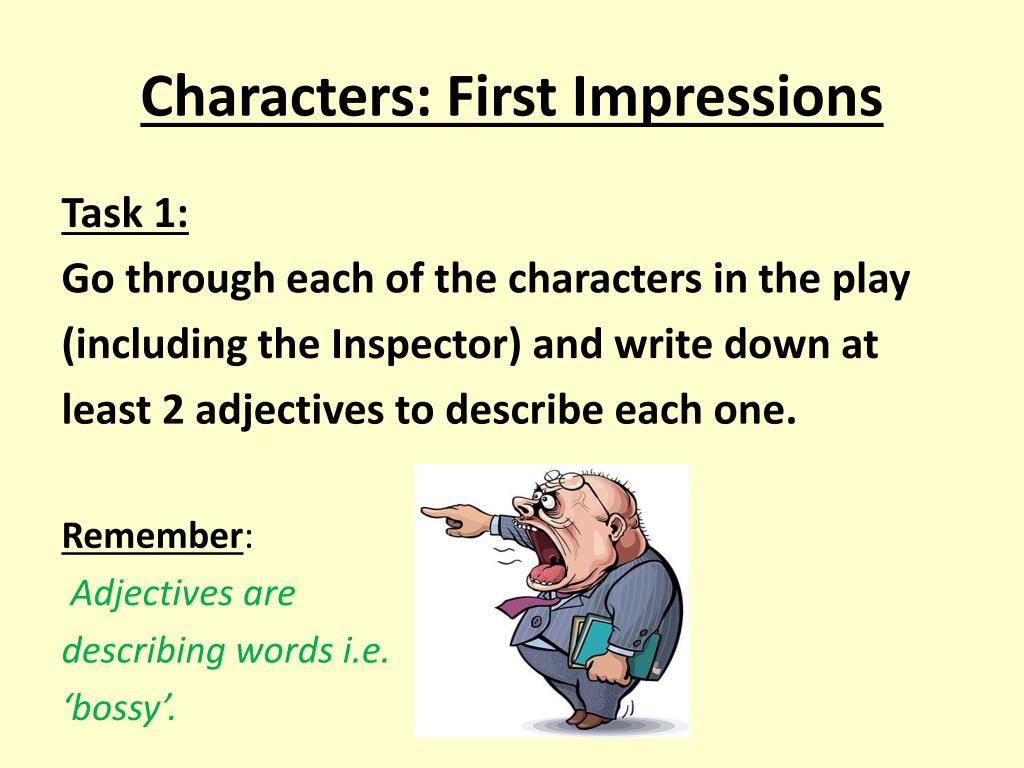 Characters: First Impressions

Task 1:
Go through each of the characters in the play (including the Inspector) and write down at least 2 adjectives to describe each one.

Remember:
Adjectives are describing words i.e. ‘bossy’.